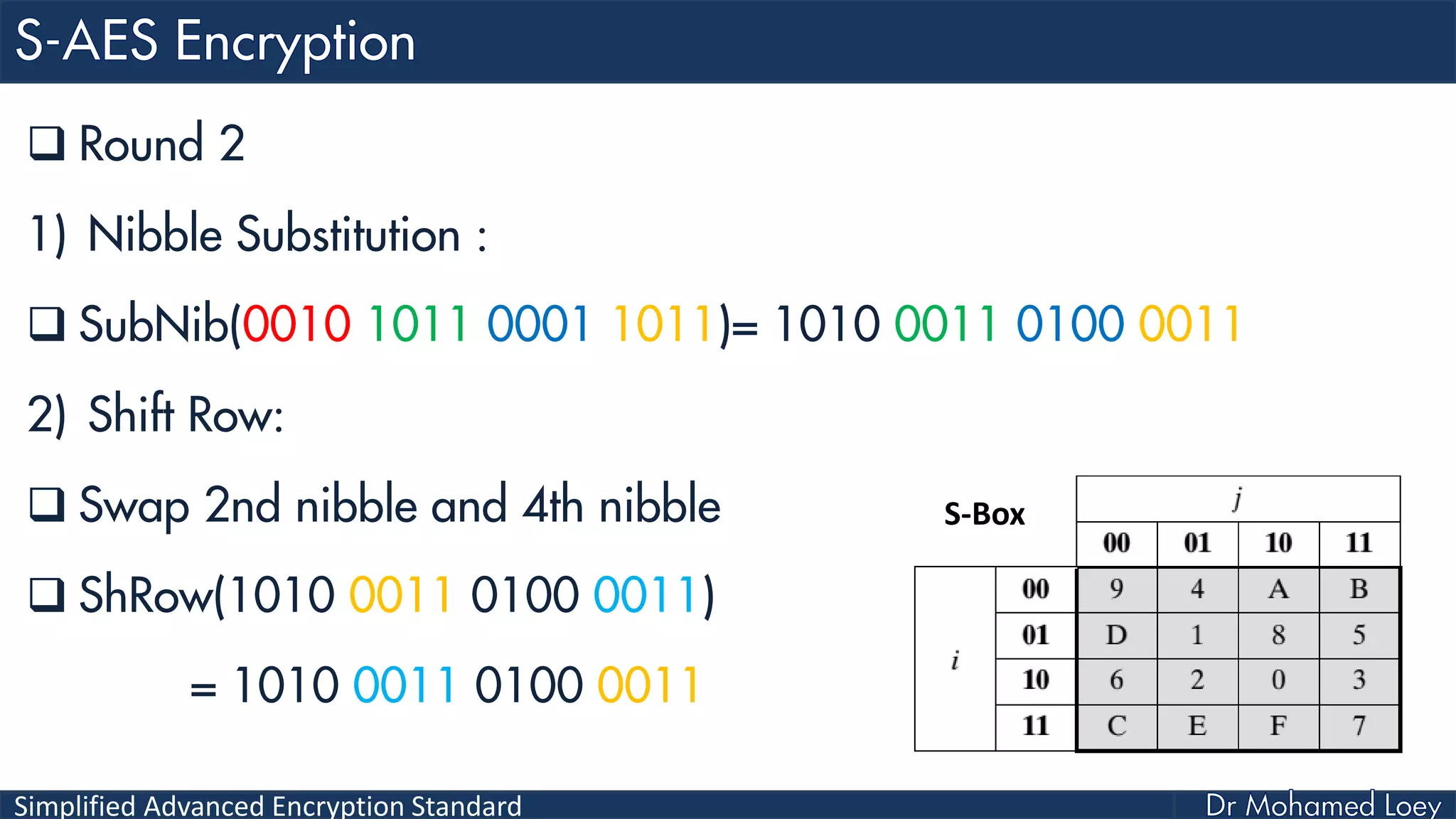 S-AES Encryption

❑ Round 2

1) Nibble Substitution :

❑ SubNib(0010 1011 0001 1011)= 1010 0011 0100 0011

2) Shift Row:

❑ Swap 2nd nibble and 4th nibble

❑ ShRow(1010 0011 0100 0011)

= 1010 0011 0100 0011

S-Box

| | | j | | | |
|---|---|---|---|---|---|
| | | 00 | 01 | 10 | 11 |
| i | 00 | 9 | 4 | A | B |
| | 01 | D | 1 | 8 | 5 |
| | 10 | 6 | 2 | 0 | 3 |
| | 11 | C | E | F | 7 |

Simplified Advanced Encryption Standard

Dr Mohamed Loey